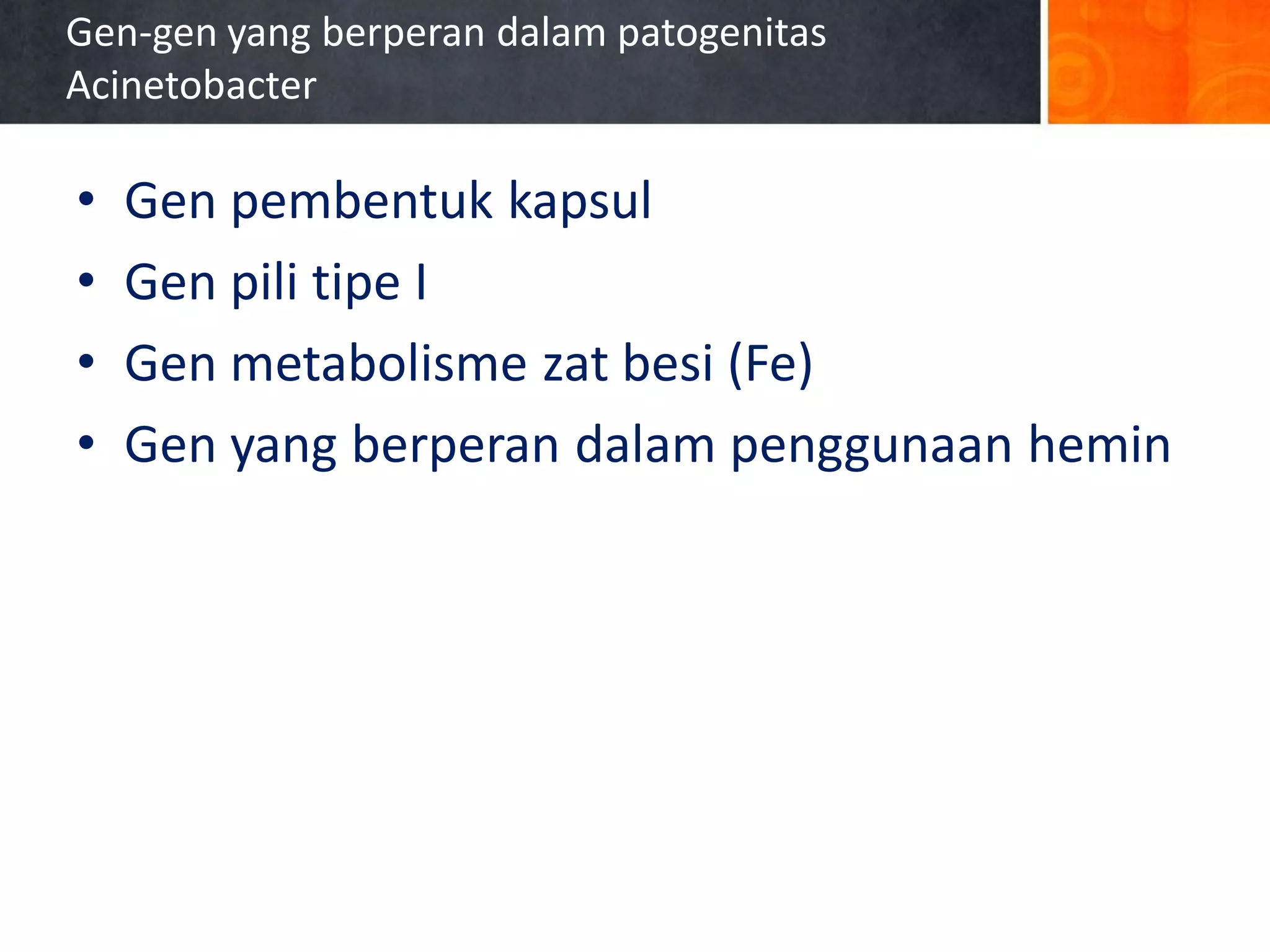 Gen-gen yang berperan dalam patogenitas Acinetobacter

• Gen pembentuk kapsul
• Gen pili tipe I
• Gen metabolisme zat besi (Fe)
• Gen yang berperan dalam penggunaan hemin